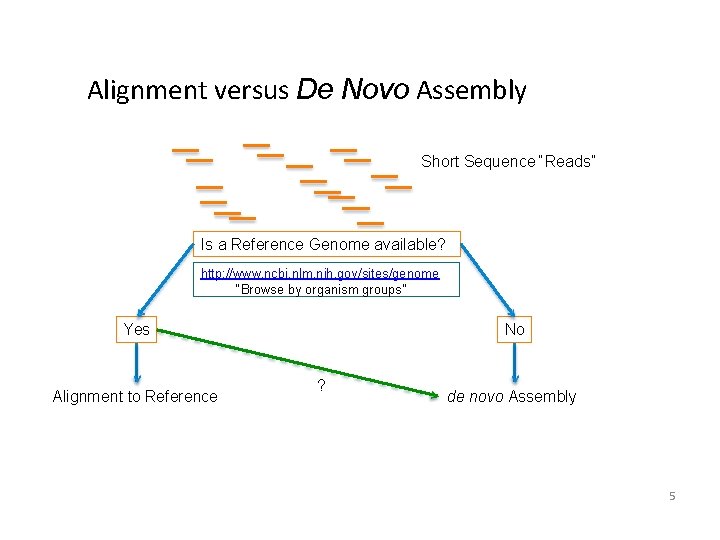 Alignment versus De Novo Assembly

Short Sequence "Reads"

Is a Reference Genome available?

http://www.ncbi.nlm.nih.gov/sites/genome
"Browse by organism groups"

Yes

No

?

Alignment to Reference

de novo Assembly

5